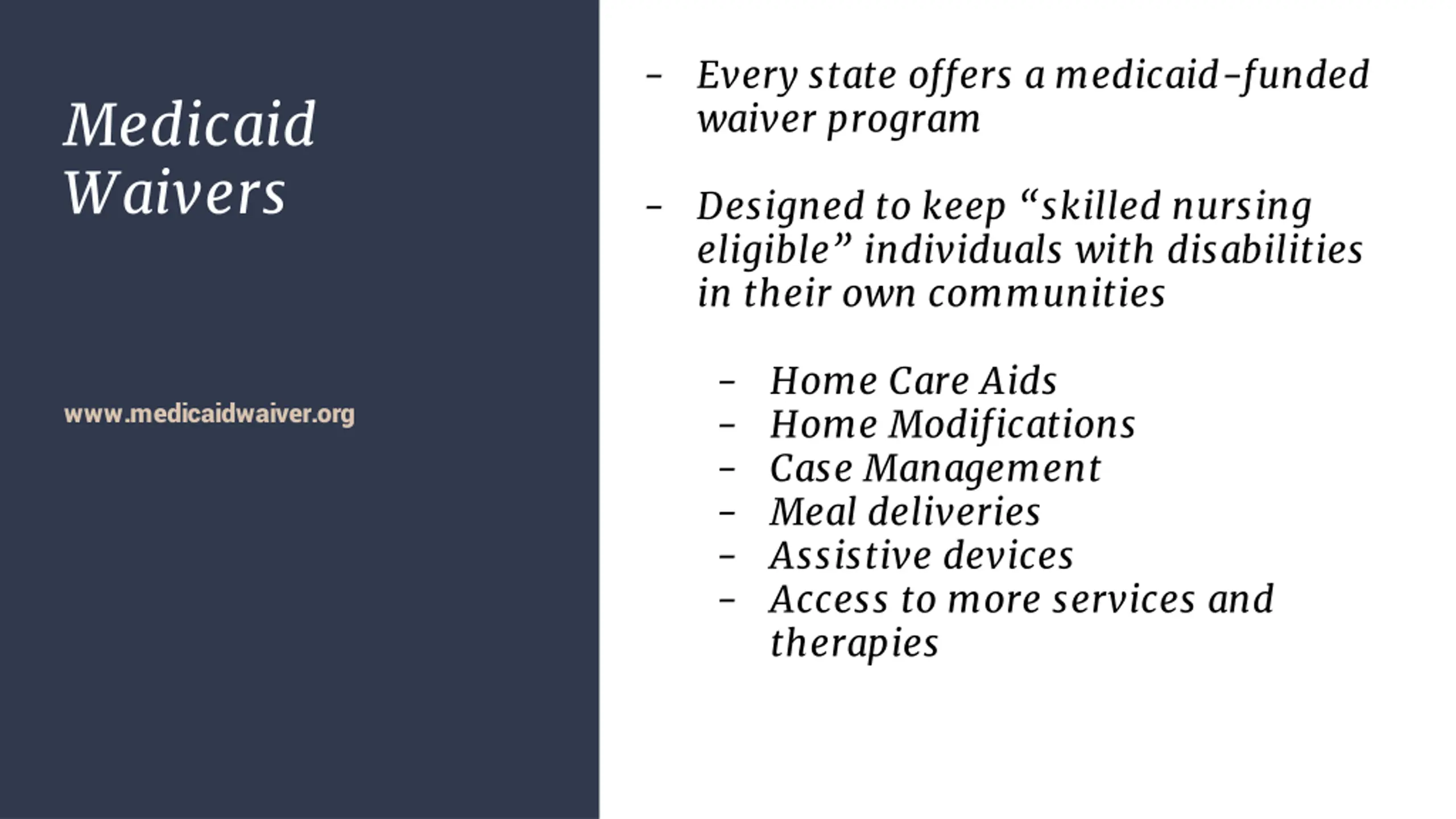 Medicaid Waivers

www.medicaidwaiver.org

- Every state offers a medicaid-funded waiver program

- Designed to keep “skilled nursing eligible” individuals with disabilities in their own communities

  - Home Care Aids
  - Home Modifications
  - Case Management
  - Meal deliveries
  - Assistive devices
  - Access to more services and therapies